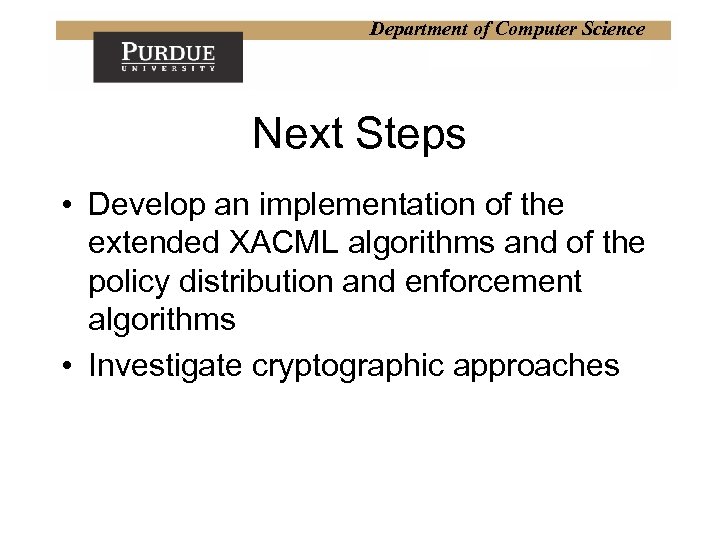 Department of Computer Science

PURDUE
UNIVERSITY

Next Steps

• Develop an implementation of the extended XACML algorithms and of the policy distribution and enforcement algorithms
• Investigate cryptographic approaches